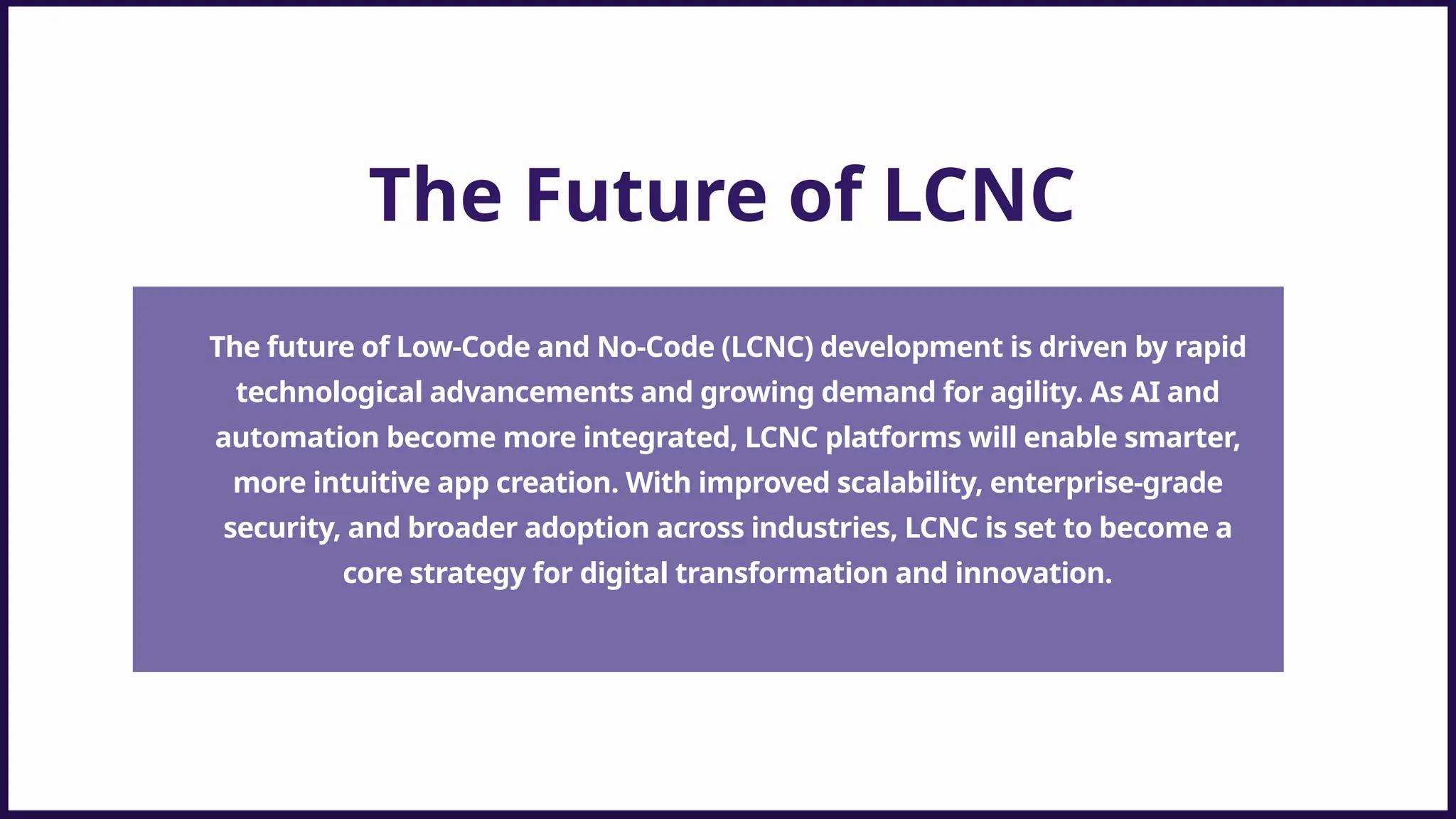 The Future of LCNC

The future of Low-Code and No-Code (LCNC) development is driven by rapid technological advancements and growing demand for agility. As AI and automation become more integrated, LCNC platforms will enable smarter, more intuitive app creation. With improved scalability, enterprise-grade security, and broader adoption across industries, LCNC is set to become a core strategy for digital transformation and innovation.